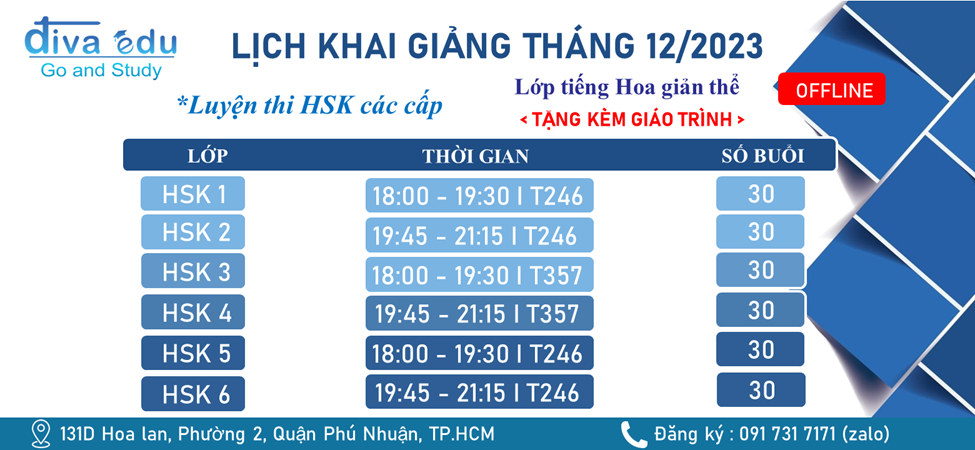 diva edu
Go and Study

LỊCH KHAI GIẢNG THÁNG 12/2023

*Luyện thi HSK các cấp

Lớp tiếng Hoa giản thể

OFFLINE

< TẶNG KÈM GIÁO TRÌNH >

| LỚP | THỜI GIAN | SỐ BUỔI |
|---|---|---|
| HSK 1 | 18:00 - 19:30 I T246 | 30 |
| HSK 2 | 19:45 - 21:15 I T246 | 30 |
| HSK 3 | 18:00 - 19:30 I T357 | 30 |
| HSK 4 | 19:45 - 21:15 I T357 | 30 |
| HSK 5 | 18:00 - 19:30 I T246 | 30 |
| HSK 6 | 19:45 - 21:15 I T246 | 30 |

131D Hoa lan, Phường 2, Quận Phú Nhuận, TP.HCM

Đăng ký : 091 731 7171 (zalo)